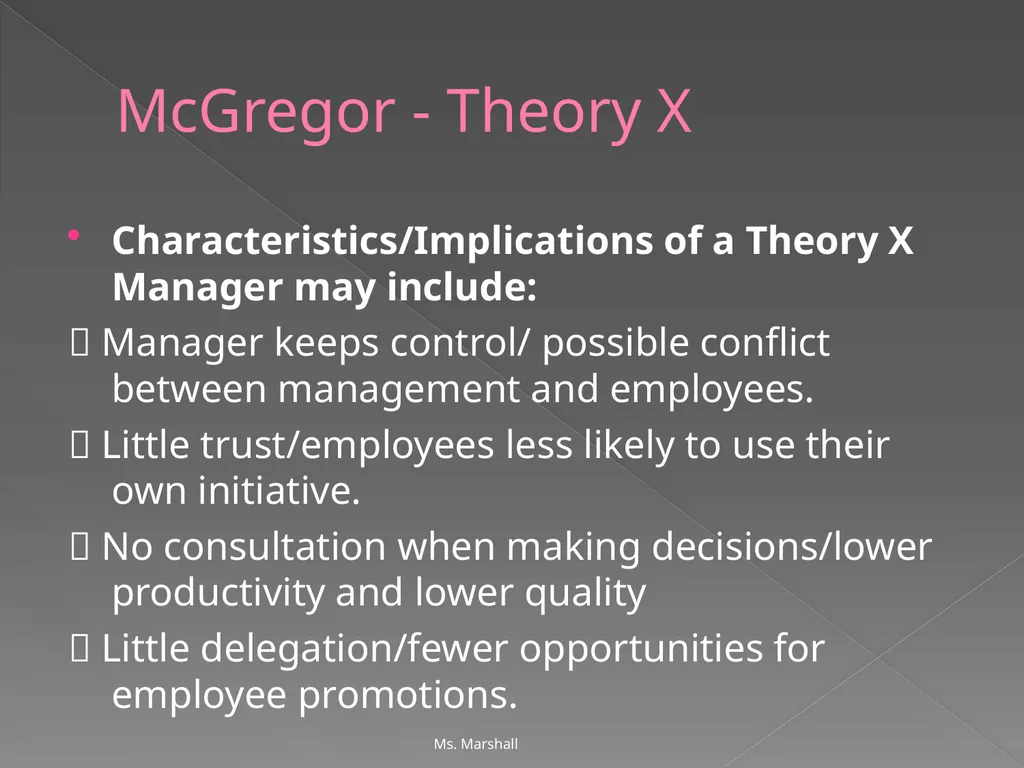 McGregor - Theory X

• Characteristics/Implications of a Theory X Manager may include:

 Manager keeps control/ possible conflict between management and employees.

 Little trust/employees less likely to use their own initiative.

 No consultation when making decisions/lower productivity and lower quality

 Little delegation/fewer opportunities for employee promotions.

Ms. Marshall